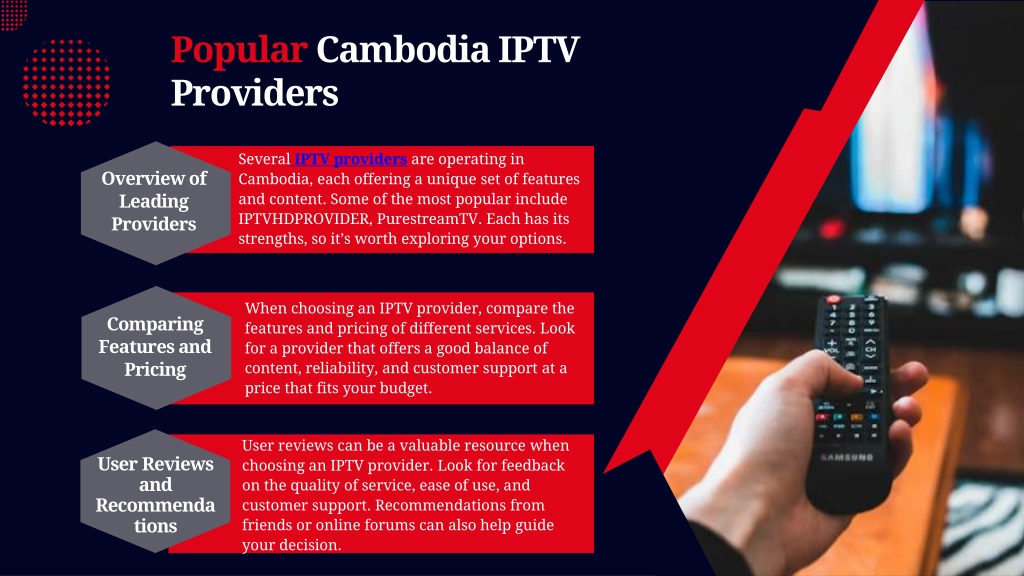 Popular Cambodia IPTV Providers

Overview of Leading Providers

Several IPTV providers are operating in Cambodia, each offering a unique set of features and content. Some of the most popular include IPTVHDPROVIDER, PurestreamTV. Each has its strengths, so it's worth exploring your options.

Comparing Features and Pricing

When choosing an IPTV provider, compare the features and pricing of different services. Look for a provider that offers a good balance of content, reliability, and customer support at a price that fits your budget.

User Reviews and Recommenda tions

User reviews can be a valuable resource when choosing an IPTV provider. Look for feedback on the quality of service, ease of use, and customer support. Recommendations from friends or online forums can also help guide your decision.

SAMSUNG